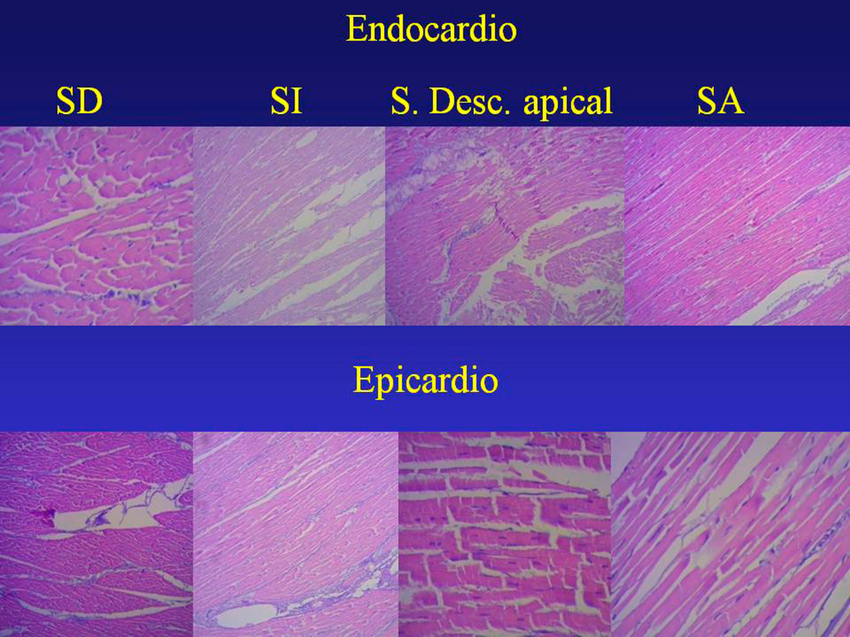 Endocardio

SD SI S. Desc. apical SA

Epicardio